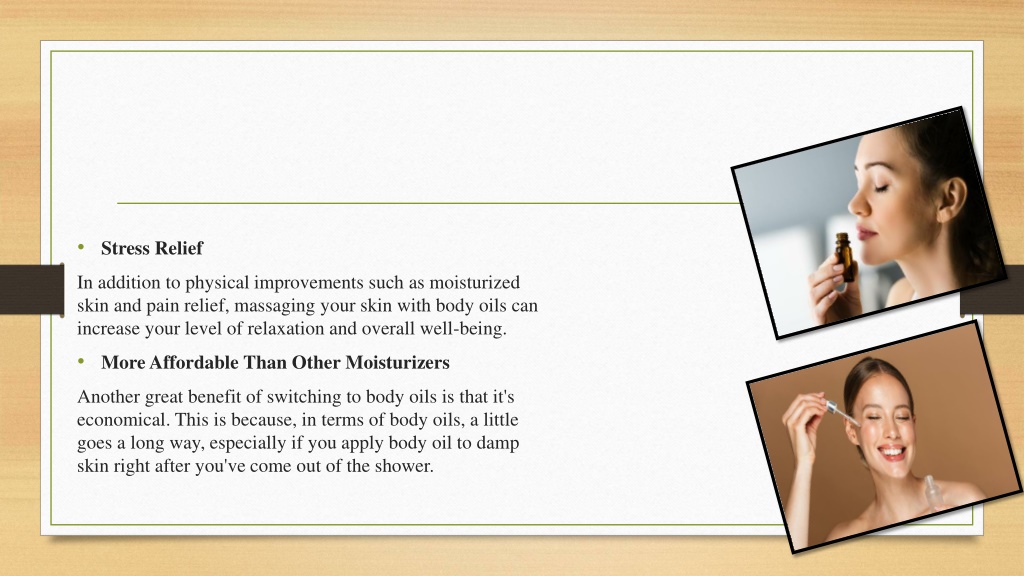 • Stress Relief

In addition to physical improvements such as moisturized skin and pain relief, massaging your skin with body oils can increase your level of relaxation and overall well-being.

• More Affordable Than Other Moisturizers

Another great benefit of switching to body oils is that it's economical. This is because, in terms of body oils, a little goes a long way, especially if you apply body oil to damp skin right after you've come out of the shower.